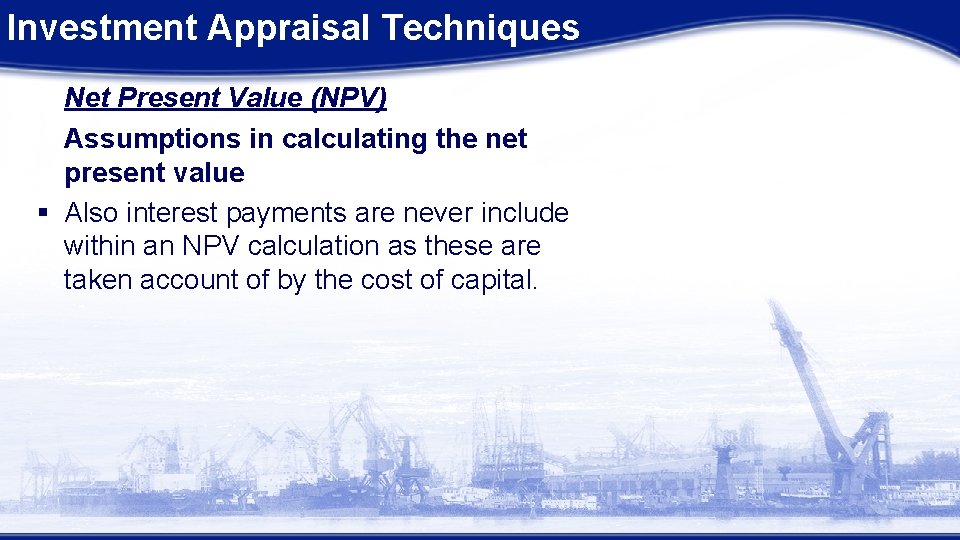 Investment Appraisal Techniques

Net Present Value (NPV)

Assumptions in calculating the net present value

• Also interest payments are never include within an NPV calculation as these are taken account of by the cost of capital.